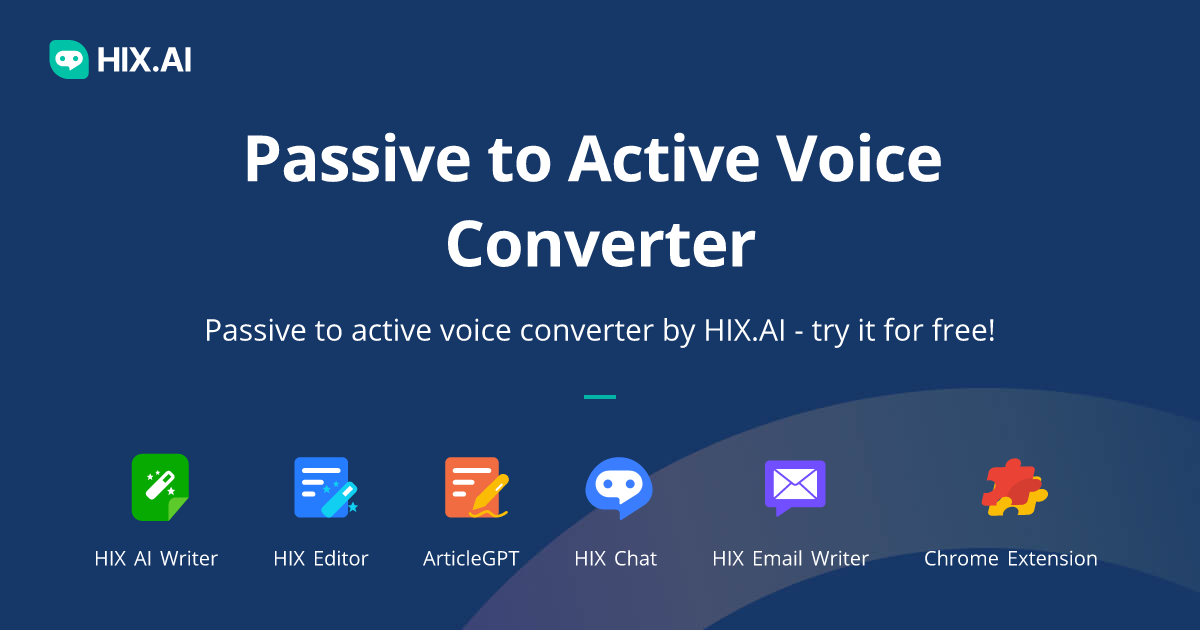 HIX.AI

Passive to Active Voice Converter

Passive to active voice converter by HIX.AI - try it for free!

HIX AI Writer
HIX Editor
ArticleGPT
HIX Chat
HIX Email Writer
Chrome Extension